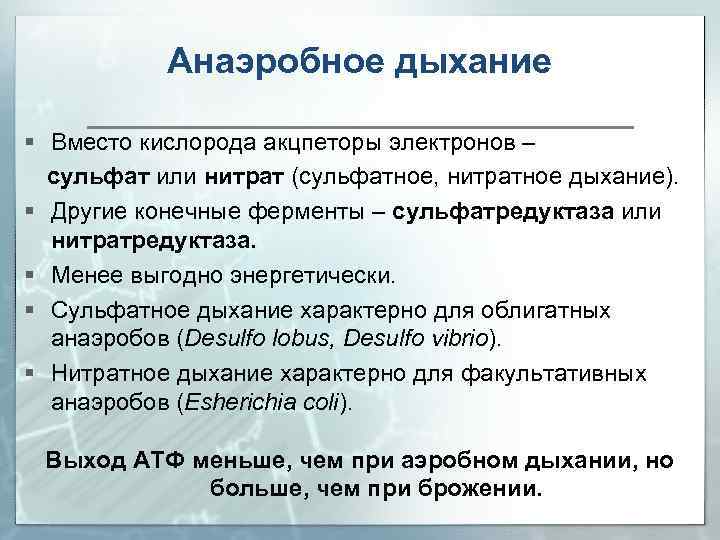 Анаэробное дыхание

▪ Вместо кислорода акцпеторы электронов – сульфат или нитрат (сульфатное, нитратное дыхание).

▪ Другие конечные ферменты – сульфатредуктаза или нитратредуктаза.

▪ Менее выгодно энергетически.

▪ Сульфатное дыхание характерно для облигатных анаэробов (Desulfo lobus, Desulfo vibrio).

▪ Нитратное дыхание характерно для факультативных анаэробов (Esherichia coli).

Выход АТФ меньше, чем при аэробном дыхании, но больше, чем при брожении.